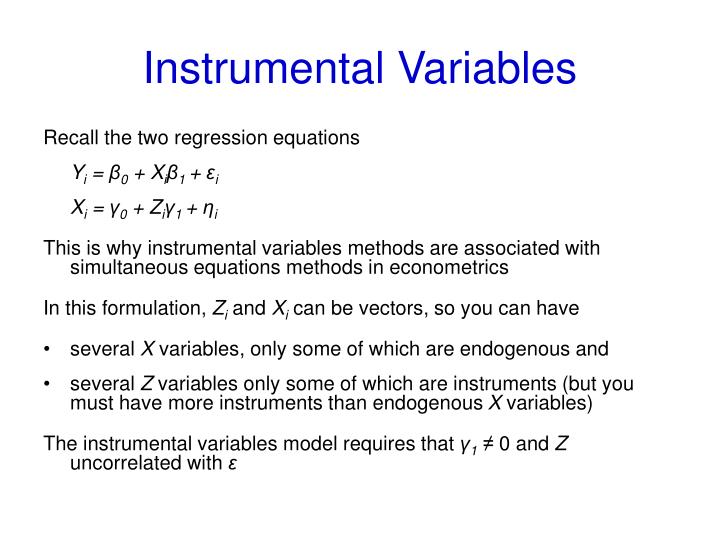 Instrumental Variables

Recall the two regression equations

$Y_i = \beta_0 + X_i\beta_1 + \varepsilon_i$

$X_i = \gamma_0 + Z_i\gamma_1 + \eta_i$

This is why instrumental variables methods are associated with simultaneous equations methods in econometrics

In this formulation, $Z_i$ and $X_i$ can be vectors, so you can have

• several $X$ variables, only some of which are endogenous and

• several $Z$ variables only some of which are instruments (but you must have more instruments than endogenous $X$ variables)

The instrumental variables model requires that $\gamma_1 \neq 0$ and $Z$ uncorrelated with $\varepsilon$